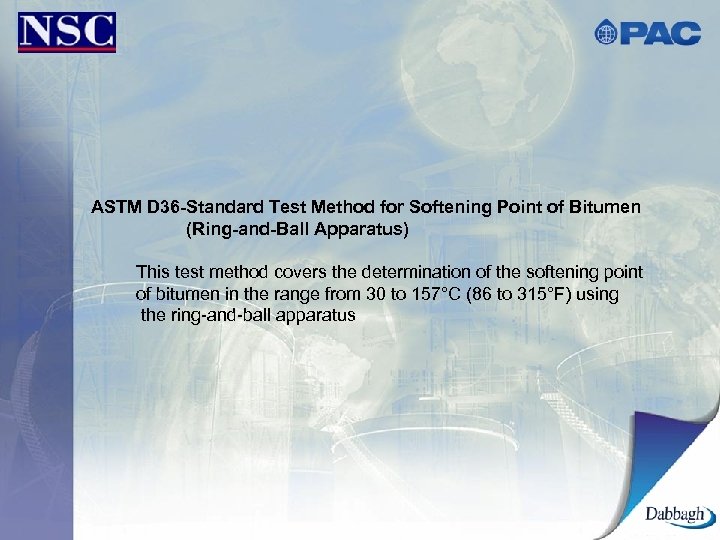 NSC

PAC

ASTM D36-Standard Test Method for Softening Point of Bitumen (Ring-and-Ball Apparatus)

This test method covers the determination of the softening point of bitumen in the range from 30 to 157°C (86 to 315°F) using the ring-and-ball apparatus

Dabbagh